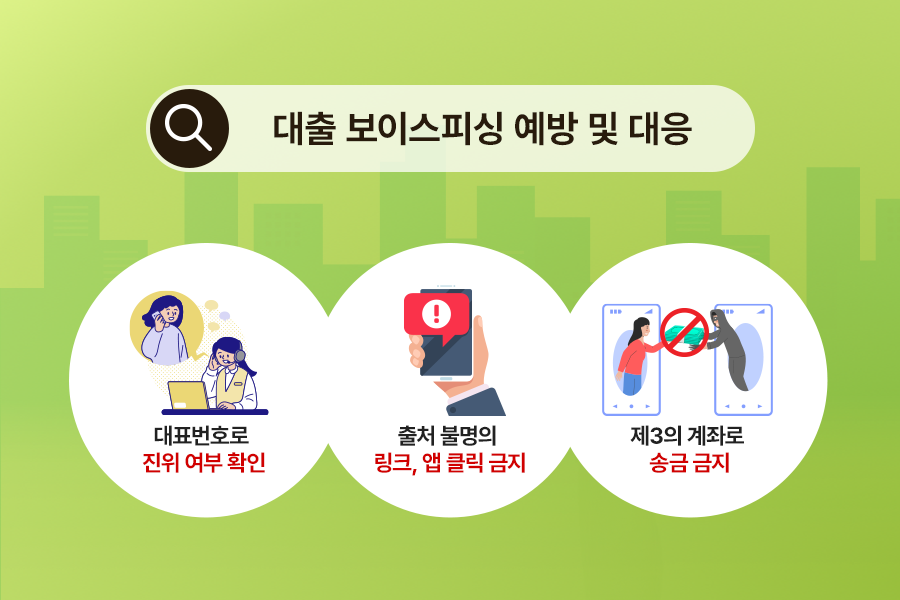 대출 보이스피싱 예방 및 대응

대표번호로
진위 여부 확인

출처 불명의
링크, 앱 클릭 금지

제3의 계좌로
송금 금지